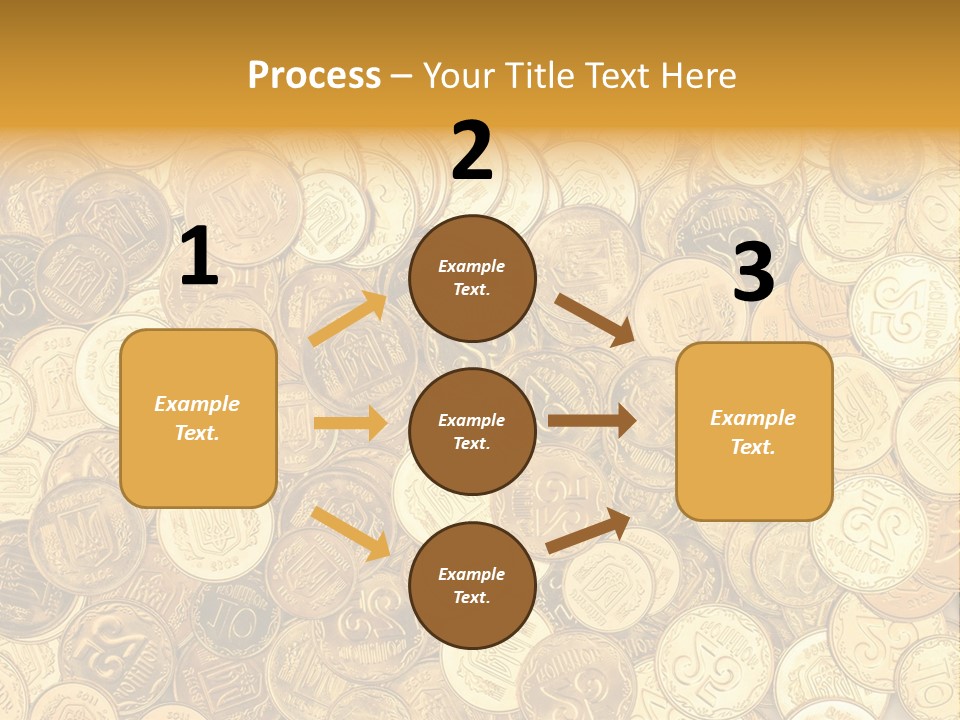 Process – Your Title Text Here

1

Example Text.

2

Example Text.

Example Text.

Example Text.

3

Example Text.